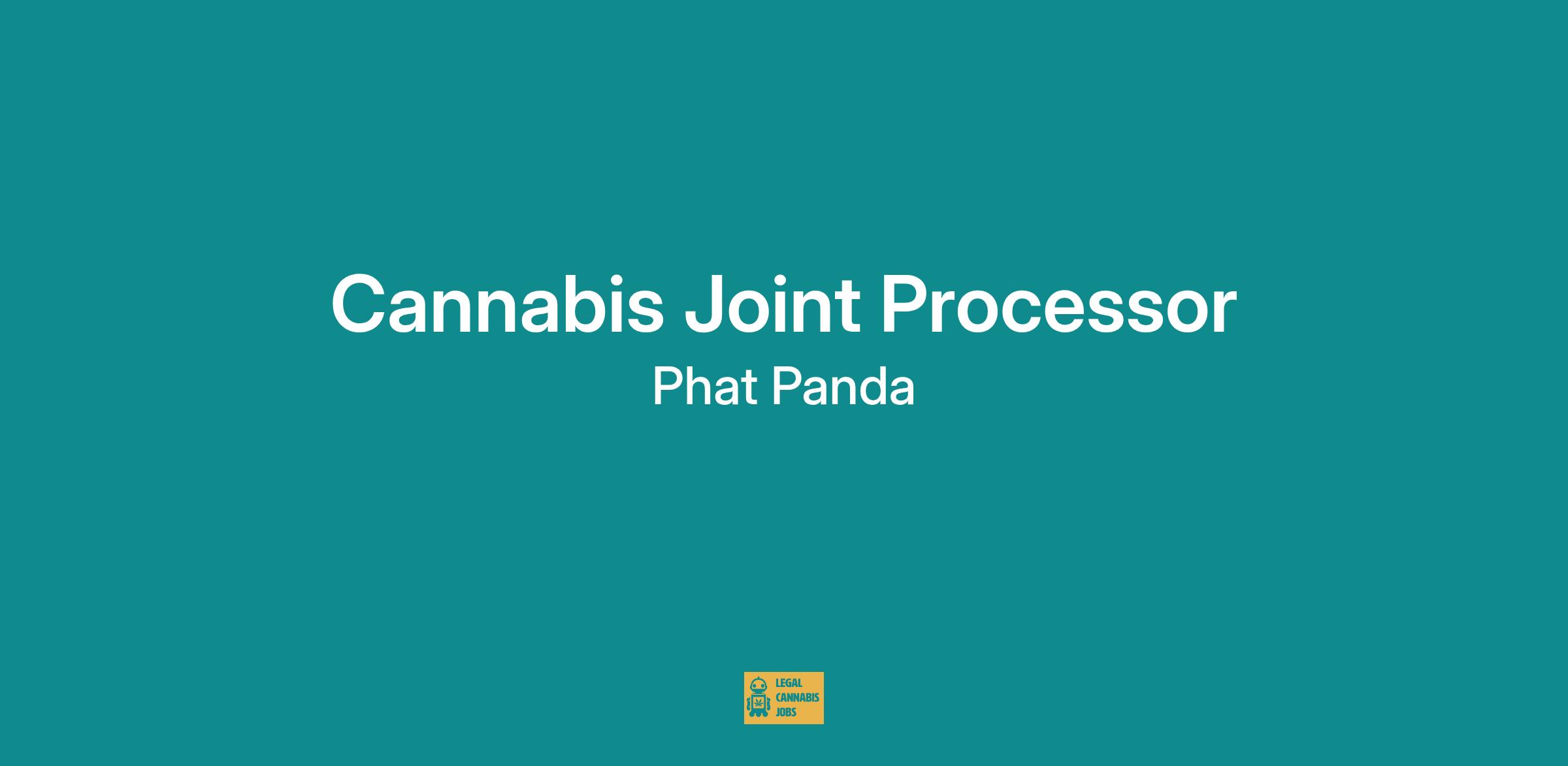 Cannabis Joint Processor

Phat Panda

LEGAL
CANNABIS
JOBS